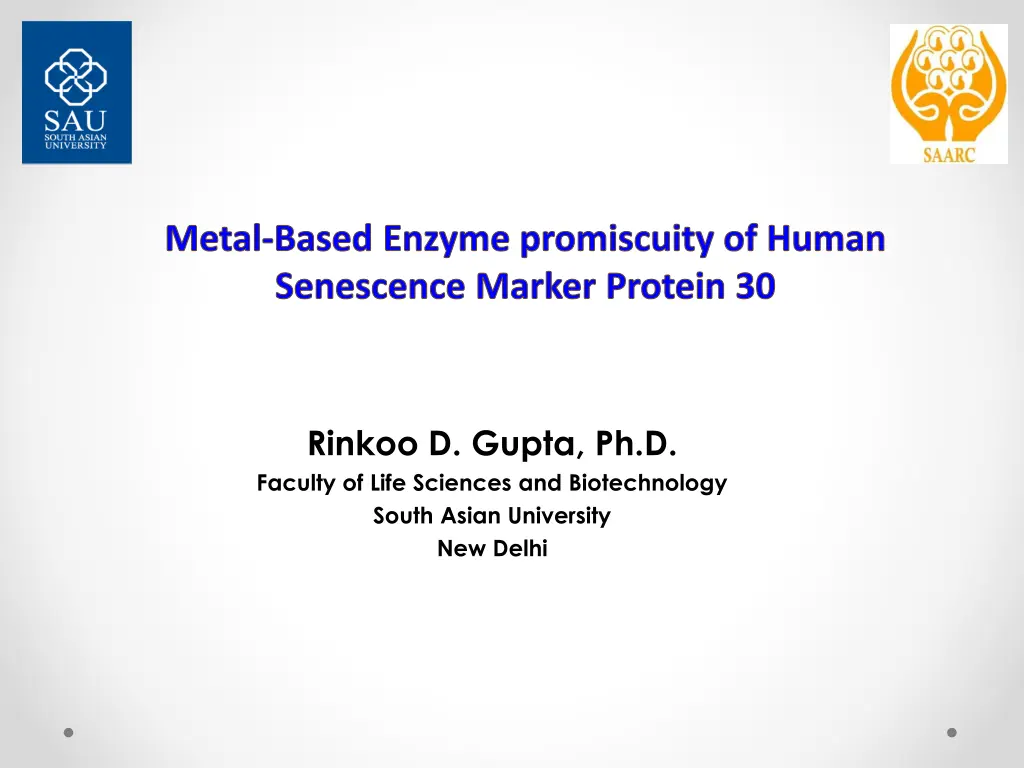 SAU
SOUTH ASIAN UNIVERSITY

SAARC

Metal-Based Enzyme promiscuity of Human Senescence Marker Protein 30

Rinkoo D. Gupta, Ph.D.
Faculty of Life Sciences and Biotechnology
South Asian University
New Delhi